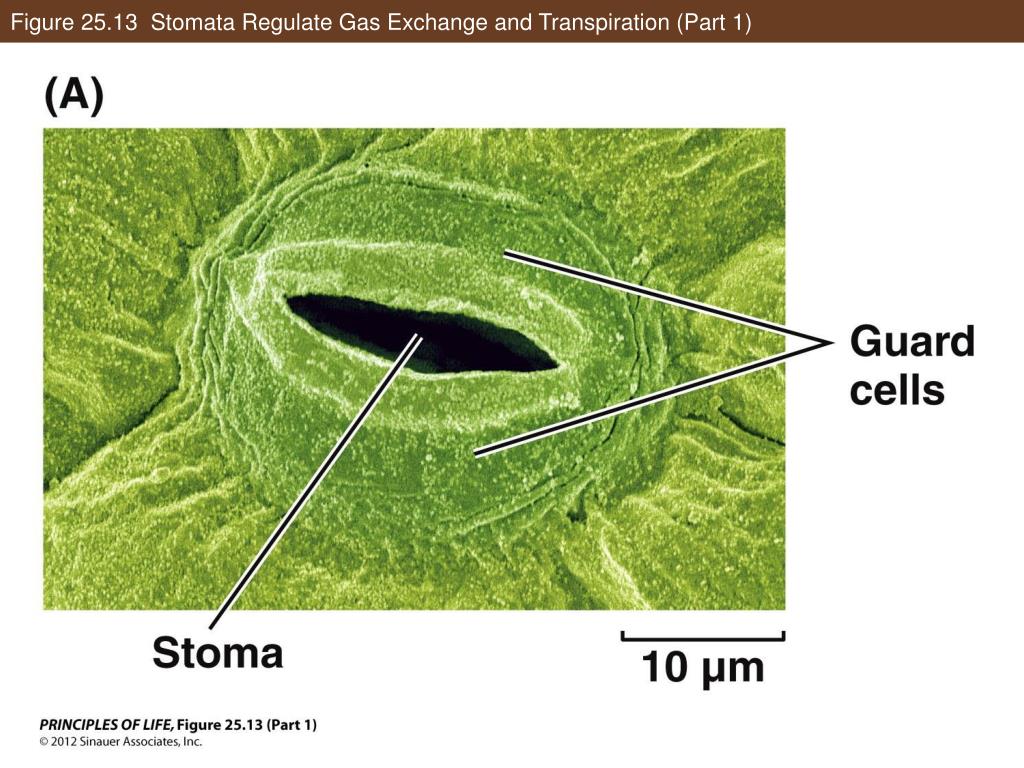 Figure 25.13 Stomata Regulate Gas Exchange and Transpiration (Part 1)

(A)

Guard cells

Stoma

10 μm

PRINCIPLES OF LIFE, Figure 25.13 (Part 1)
© 2012 Sinauer Associates, Inc.